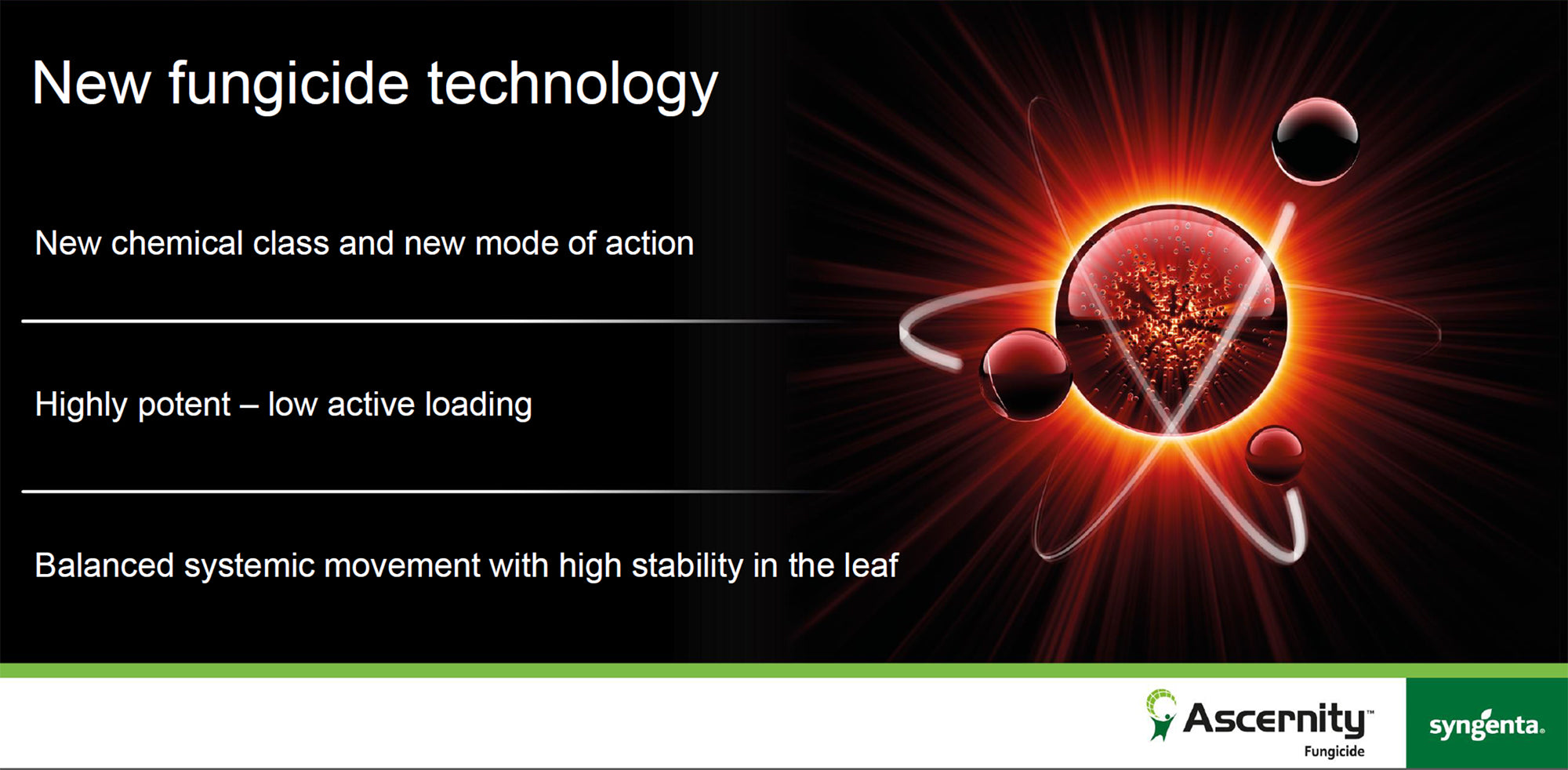 New fungicide technology

New chemical class and new mode of action

Highly potent – low active loading

Balanced systemic movement with high stability in the leaf

Ascernity™
Fungicide

syngenta®